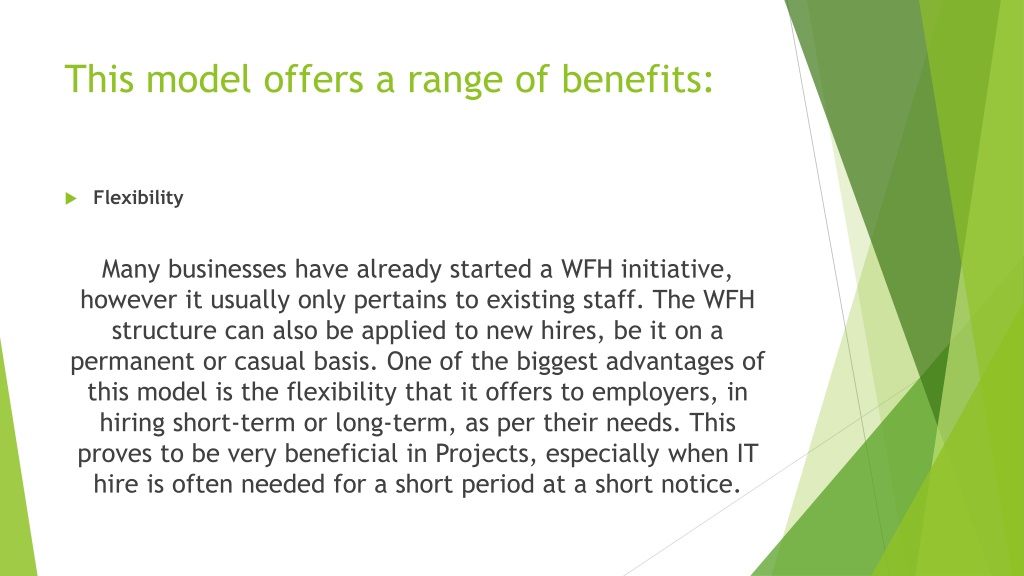 This model offers a range of benefits:

Flexibility

Many businesses have already started a WFH initiative, however it usually only pertains to existing staff. The WFH structure can also be applied to new hires, be it on a permanent or casual basis. One of the biggest advantages of this model is the flexibility that it offers to employers, in hiring short-term or long-term, as per their needs. This proves to be very beneficial in Projects, especially when IT hire is often needed for a short period at a short notice.